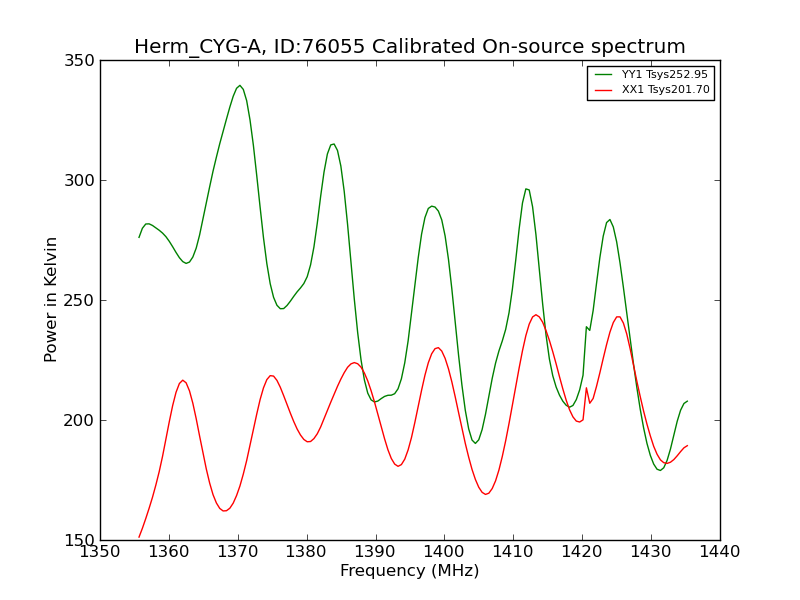 Herm_CYG-A, ID:76055 Calibrated On-source spectrum

YY1 Tsys252.95
XX1 Tsys201.70

Power in Kelvin

350
300
250
200
150

1350 1360 1370 1380 1390 1400 1410 1420 1430 1440

Frequency (MHz)